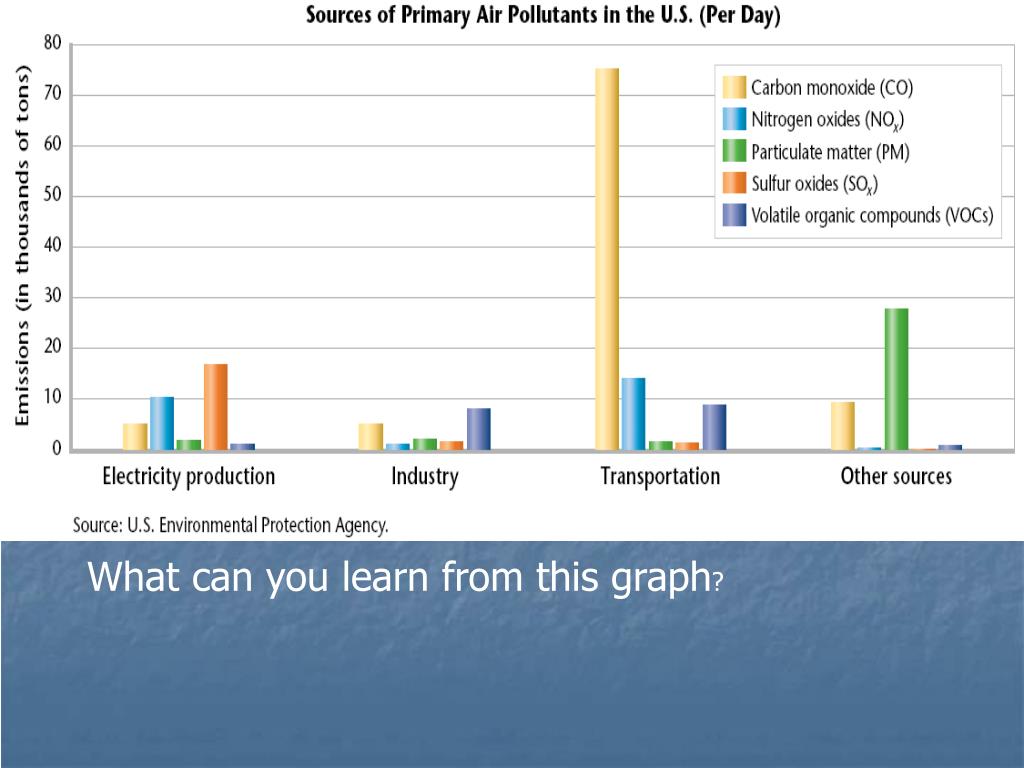 Sources of Primary Air Pollutants in the U.S. (Per Day)

Emissions (in thousands of tons)

80
70
60
50
40
30
20
10
0

Carbon monoxide (CO)
Nitrogen oxides ($NO_x$)
Particulate matter (PM)
Sulfur oxides ($SO_x$)
Volatile organic compounds (VOCs)

Electricity production
Industry
Transportation
Other sources

Source: U.S. Environmental Protection Agency.

What can you learn from this graph?